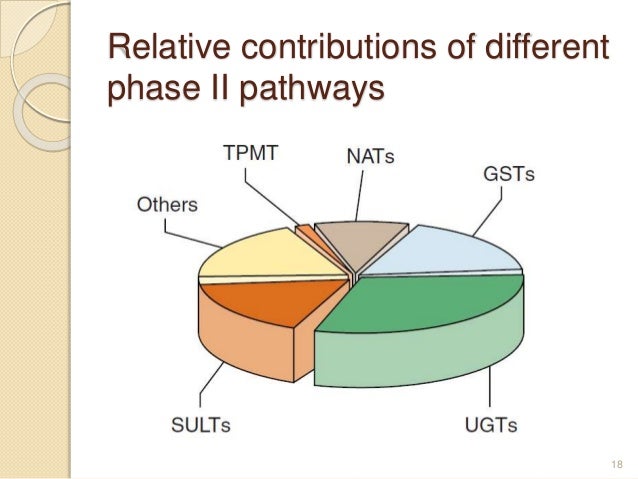 Relative contributions of different phase II pathways

TPMT
NATs
GSTs
Others
SULTs
UGTs

18